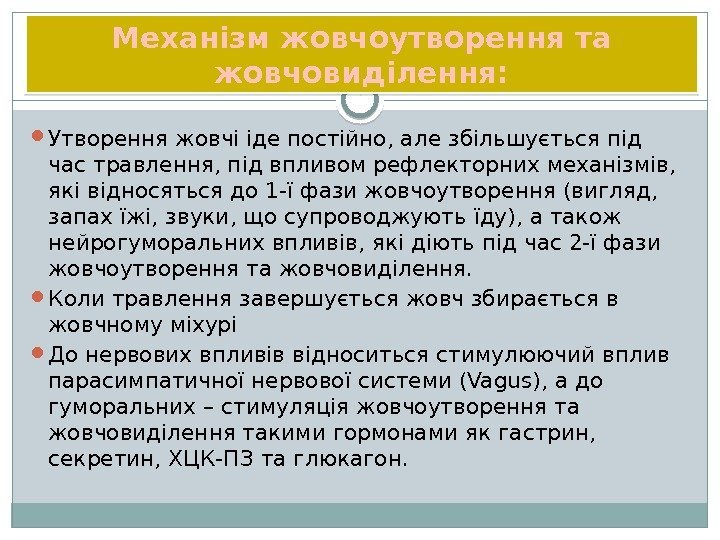 Механізм жовчоутворення та жовчовиділення:

Утворення жовчі іде постійно, але збільшується під час травлення, під впливом рефлекторних механізмів, які відносяться до 1-ї фази жовчоутворення (вигляд, запах їжі, звуки, що супроводжують їду), а також нейрогуморальних впливів, які діють під час 2-ї фази жовчоутворення та жовчовиділення.

Коли травлення завершується жовч збирається в жовчному міхурі

До нервових впливів відноситься стимулюючий вплив парасимпатичної нервової системи (Vagus), а до гуморальних – стимуляція жовчоутворення та жовчовиділення такими гормонами як гастрин, секретин, ХЦК-ПЗ та глюкагон.